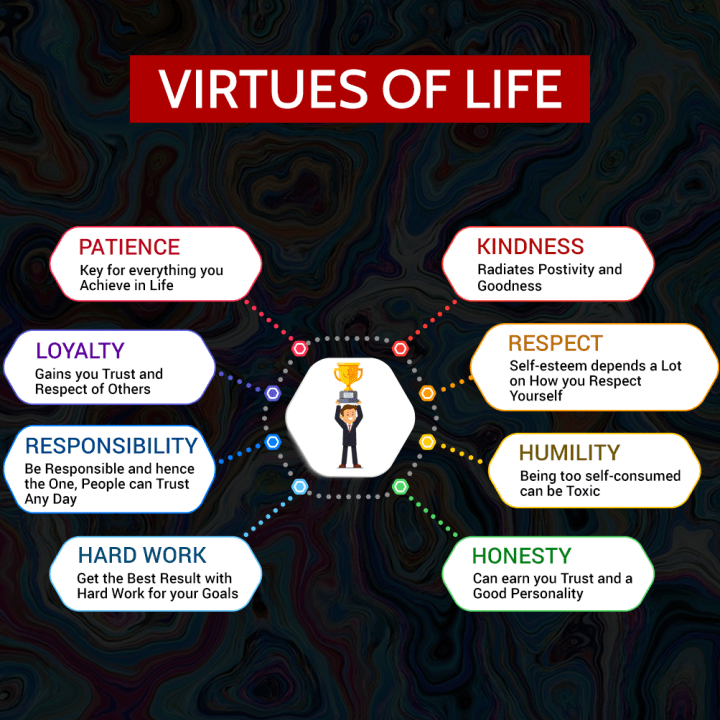 VIRTUES OF LIFE

PATIENCE
Key for everything you Achieve in Life

LOYALTY
Gains you Trust and Respect of Others

RESPONSIBILITY
Be Responsible and hence the One, People can Trust Any Day

HARD WORK
Get the Best Result with Hard Work for your Goals

KINDNESS
Radiates Postivity and Goodness

RESPECT
Self-esteem depends a Lot on How you Respect Yourself

HUMILITY
Being too self-consumed can be Toxic

HONESTY
Can earn you Trust and a Good Personality